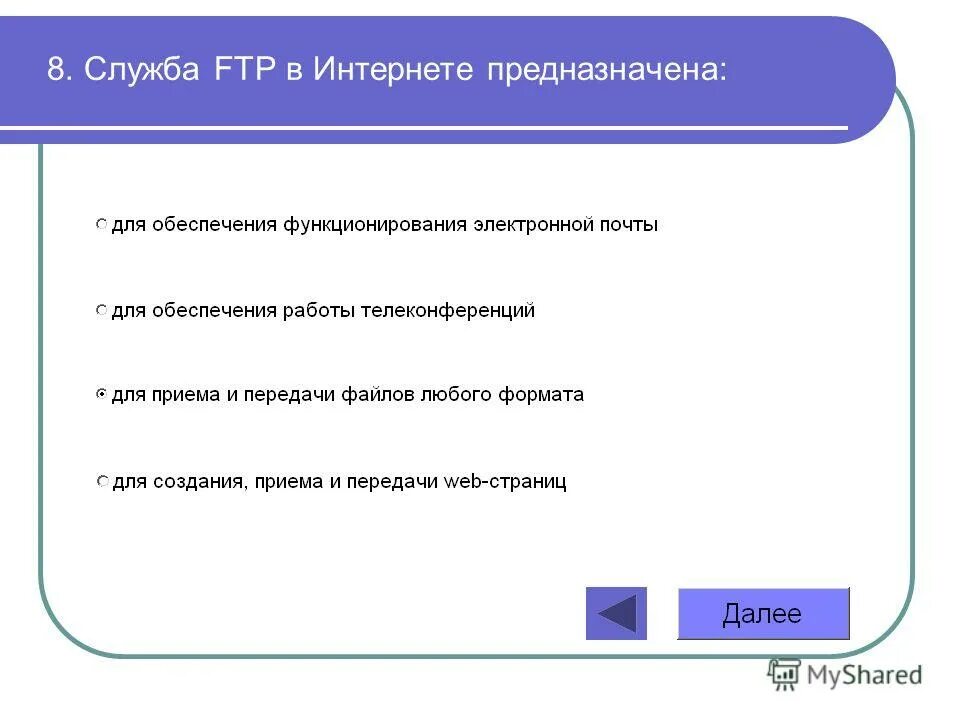 8. Служба FTP в Интернете предназначена:

для обеспечения функционирования электронной почты

для обеспечения работы телеконференций

для приема и передачи файлов любого формата

для создания, приема и передачи web-страниц

Далее

MyShared